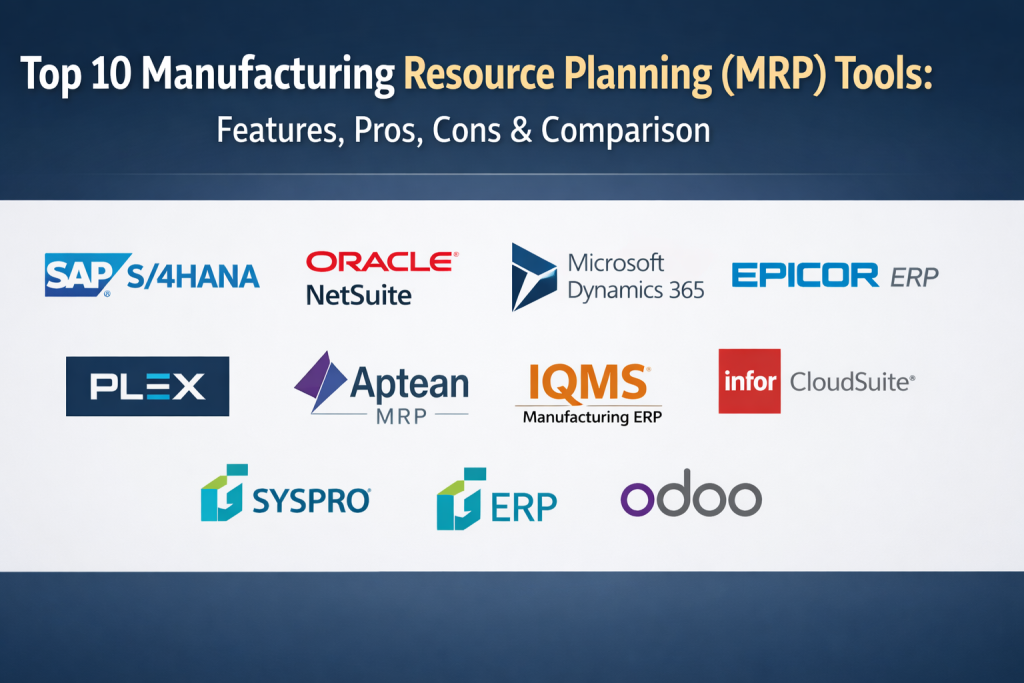 Top 10 Manufacturing Resource Planning (MRP) Tools:
Features, Pros, Cons & Comparison

SAP S/4HANA

ORACLE
NetSuite

Microsoft
Dynamics 365

EPICOR ERP

PLEX

Aptean
MRP

IQMS
Manufacturing ERP

infor CloudSuite

SYSPRO

ERP

odoo